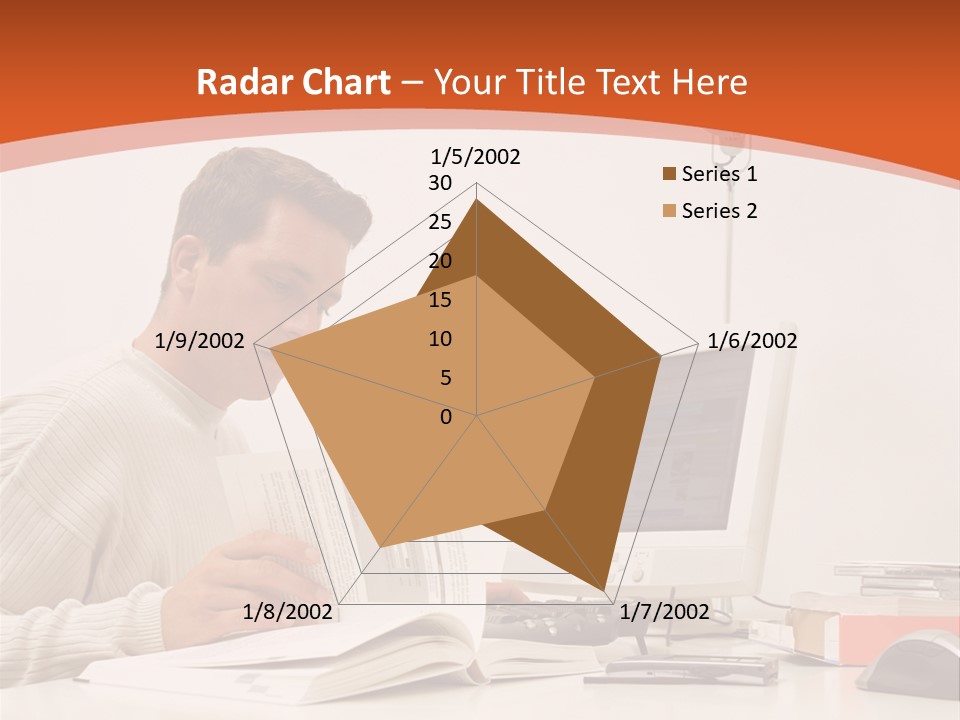 Radar Chart – Your Title Text Here

1/5/2002
30
25
20
15
10
5
0
1/6/2002
1/7/2002
1/8/2002
1/9/2002

Series 1
Series 2